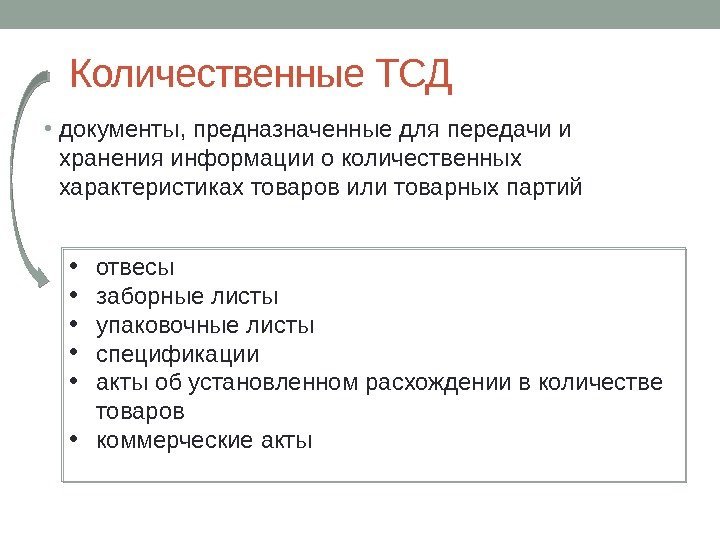 Количественные ТСД

• документы, предназначенные для передачи и хранения информации о количественных характеристиках товаров или товарных партий

• отвесы
• заборные листы
• упаковочные листы
• спецификации
• акты об установленном расхождении в количестве товаров
• коммерческие акты